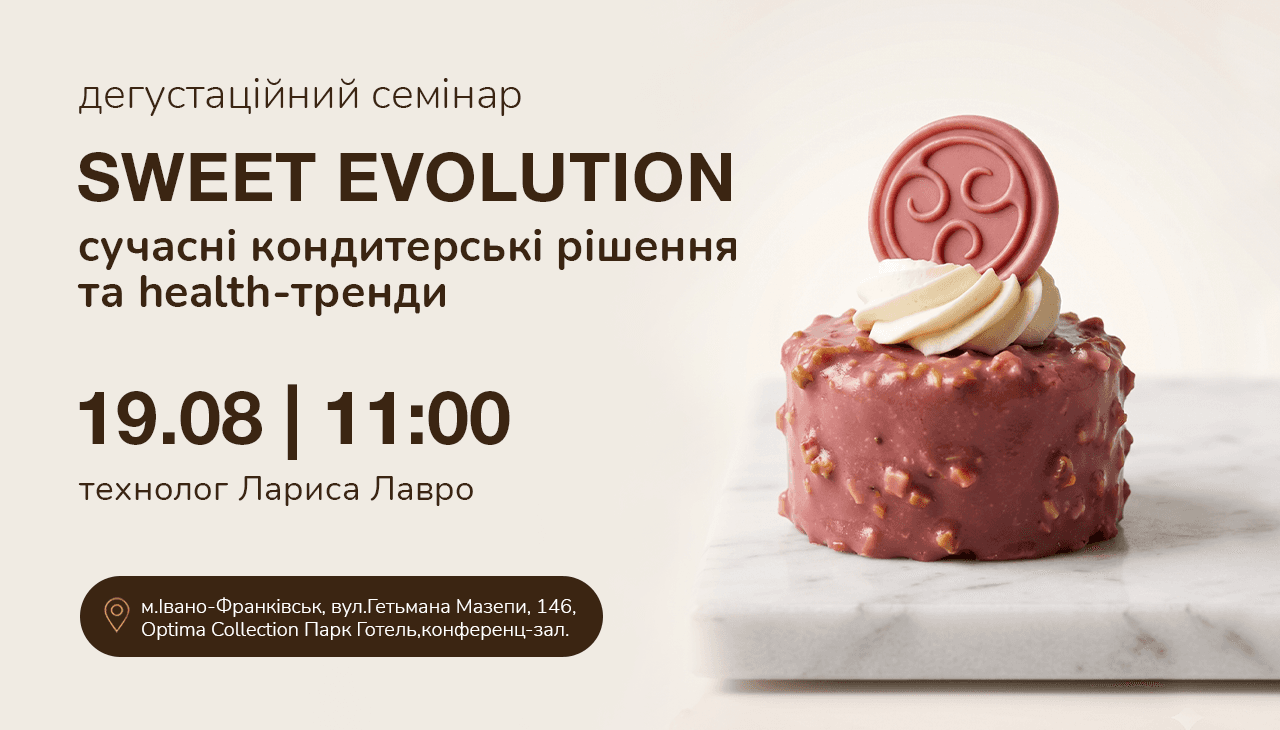 дегустаційний семінар

SWEET EVOLUTION

сучасні кондитерські рішення та health-тренди

19.08 | 11:00

технолог Лариса Лавро

м.Івано-Франківськ, вул.Гетьмана Мазепи, 146, Optima Collection Парк Готель,конференц-зал.